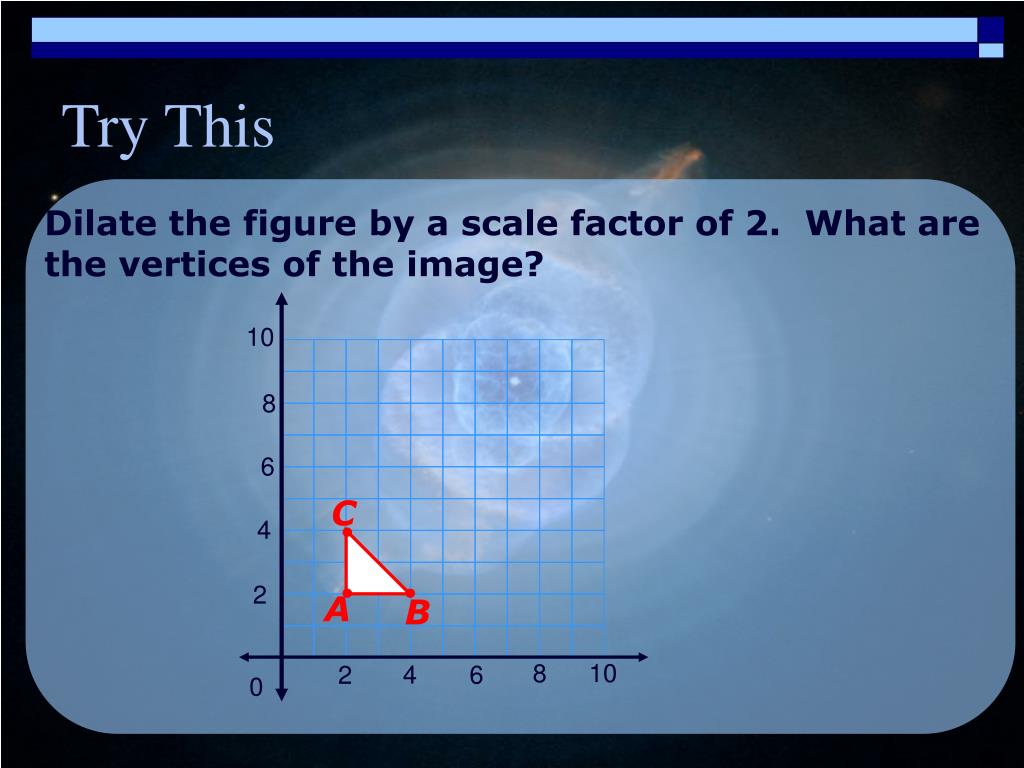 Try This

Dilate the figure by a scale factor of 2. What are the vertices of the image?

10
8
6
4
2
0
2
4
6
8
10

C
A
B